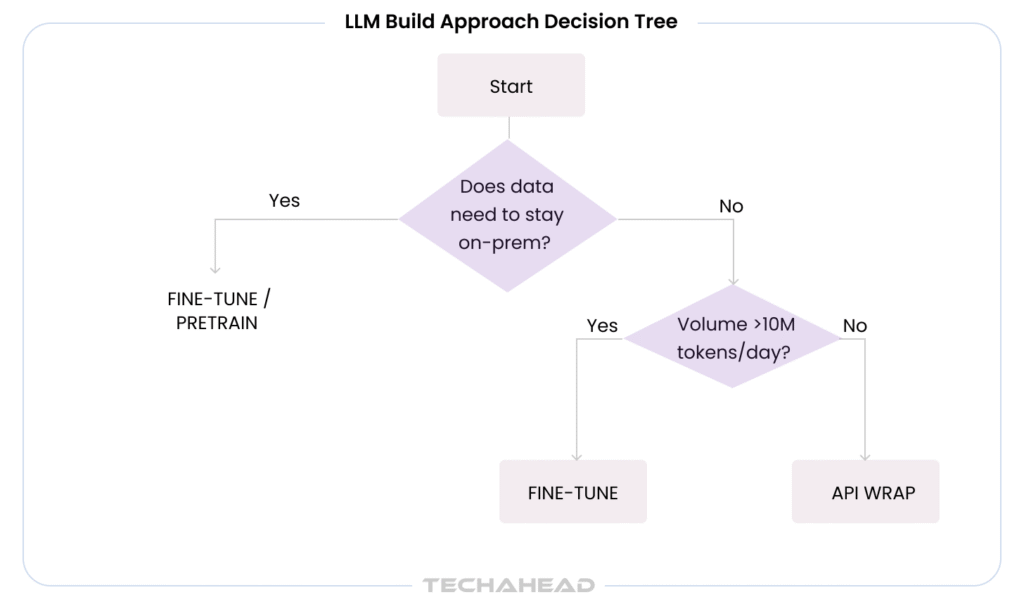 LLM Build Approach Decision Tree

Start

Does data need to stay on-prem?

Yes

No

FINE-TUNE / PRETRAIN

Volume >10M tokens/day?

Yes

No

FINE-TUNE

API WRAP

TECHAHEAD